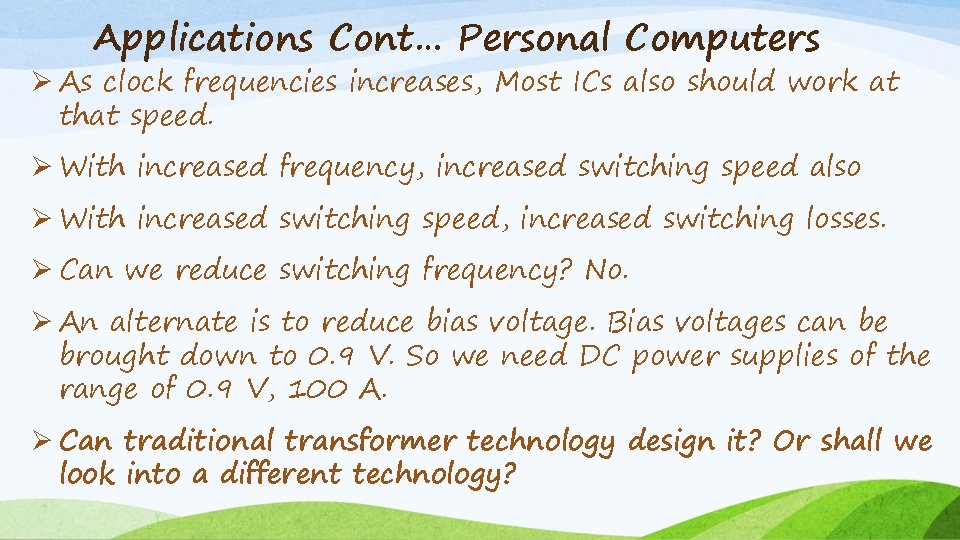 Applications Cont… Personal Computers

➢ As clock frequencies increases, Most ICs also should work at that speed.

➢ With increased frequency, increased switching speed also

➢ With increased switching speed, increased switching losses.

➢ Can we reduce switching frequency? No.

➢ An alternate is to reduce bias voltage. Bias voltages can be brought down to 0.9 V. So we need DC power supplies of the range of 0.9 V, 100 A.

➢ Can traditional transformer technology design it? Or shall we look into a different technology?